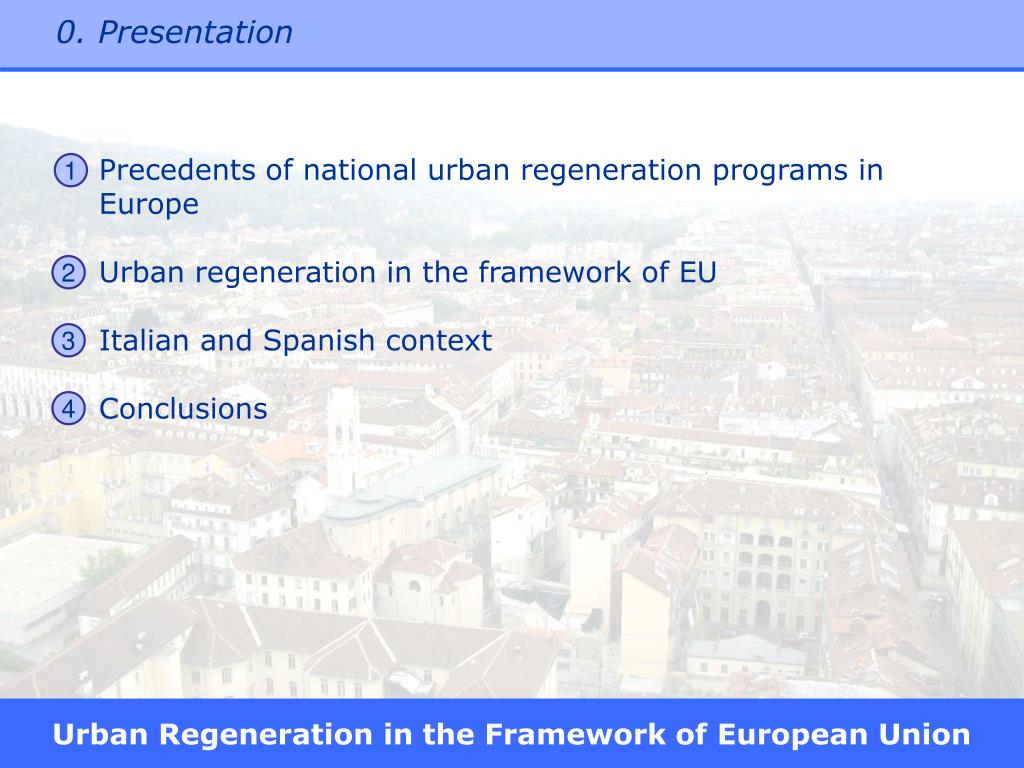 0. Presentation

1 Precedents of national urban regeneration programs in Europe

2 Urban regeneration in the framework of EU

3 Italian and Spanish context

4 Conclusions

Urban Regeneration in the Framework of European Union